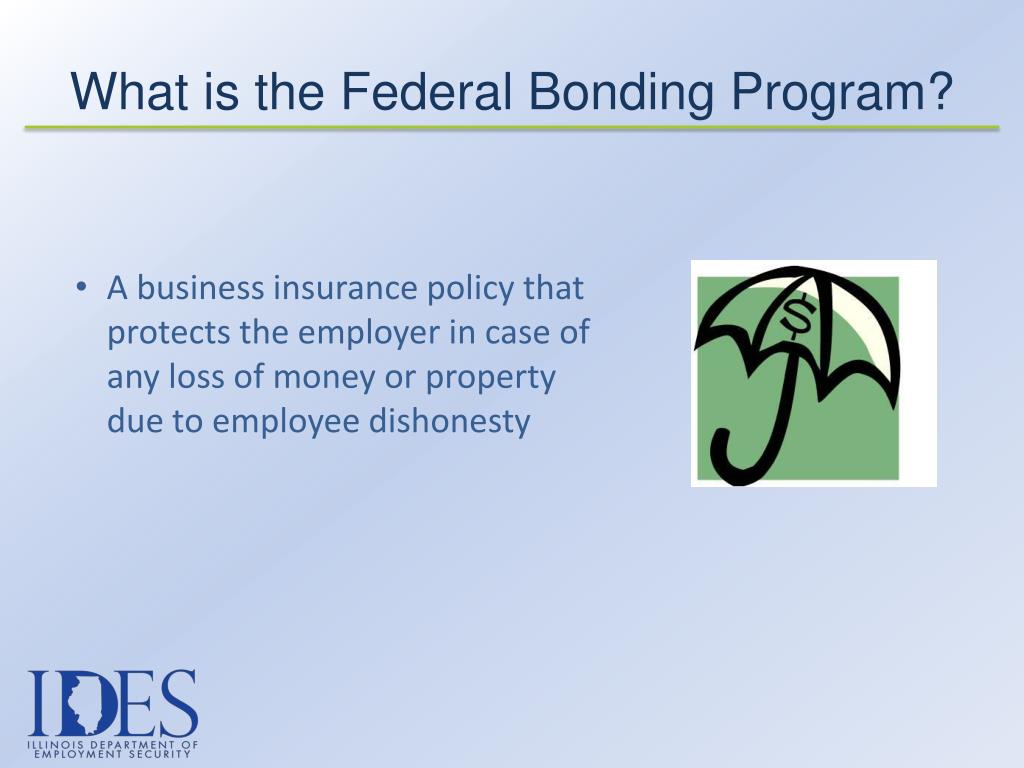 What is the Federal Bonding Program?

• A business insurance policy that protects the employer in case of any loss of money or property due to employee dishonesty

$

IDES
ILLINOIS DEPARTMENT OF EMPLOYMENT SECURITY